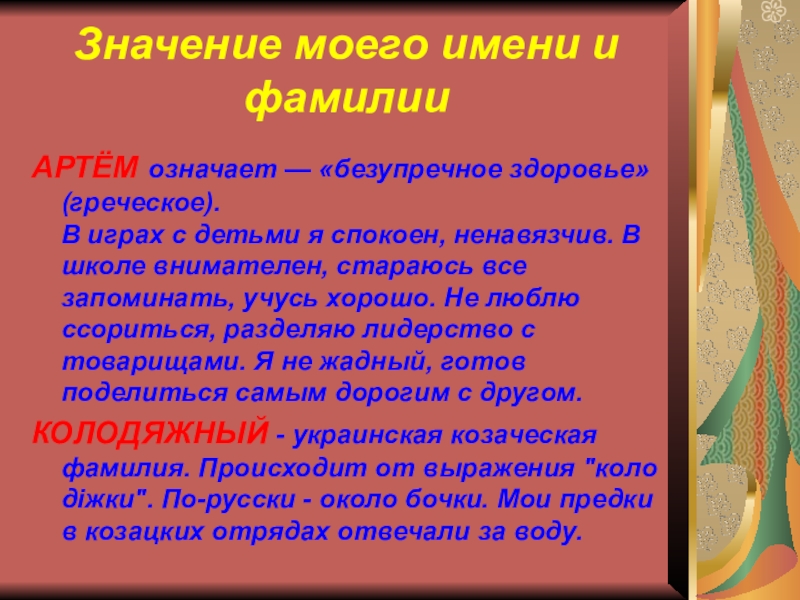 Значение моего имени и фамилии

АРТЁМ означает — «безупречное здоровье» (греческое).
В играх с детьми я спокоен, ненавязчив. В школе внимателен, стараюсь все запоминать, учусь хорошо. Не люблю ссориться, разделяю лидерство с товарищами. Я не жадный, готов поделиться самым дорогим с другом.

КОЛОДЯЖНЫЙ - украинская козаческая фамилия. Происходит от выражения "коло діжки". По-русски - около бочки. Мои предки в козацких отрядах отвечали за воду.